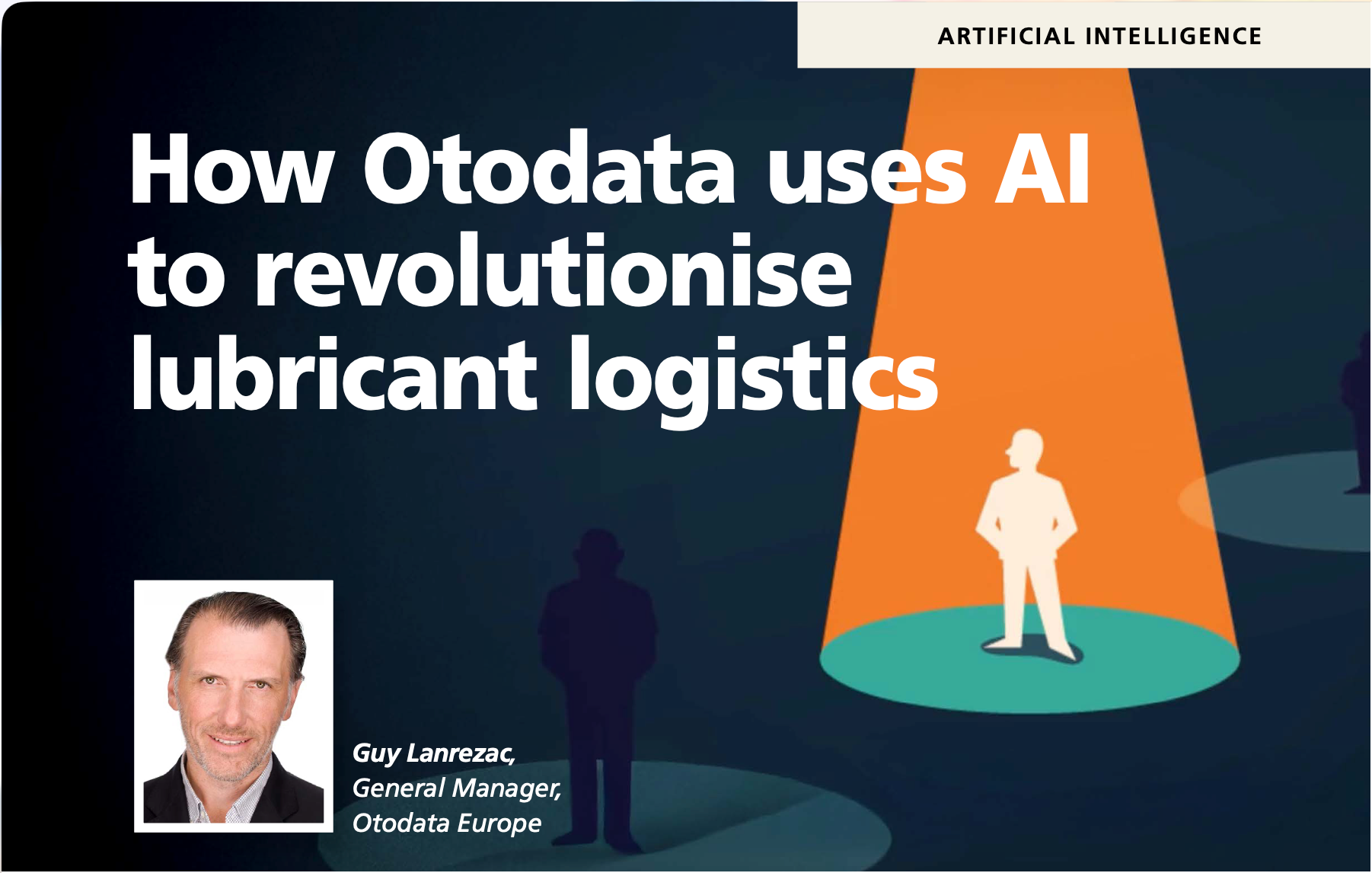 ARTIFICIAL INTELLIGENCE

How Otodata uses AI to revolutionise lubricant logistics

Guy Lanrezac,
General Manager,
Otodata Europe